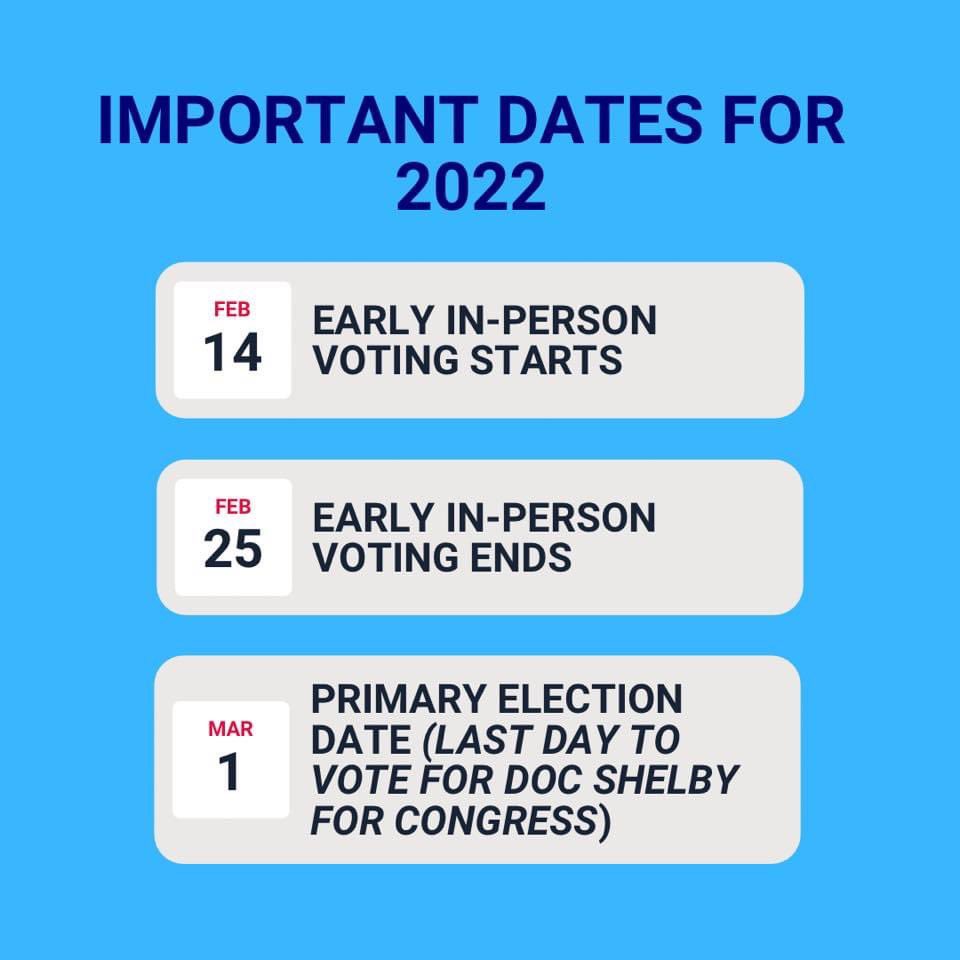 IMPORTANT DATES FOR 2022

FEB
14

EARLY IN-PERSON VOTING STARTS

FEB
25

EARLY IN-PERSON VOTING ENDS

MAR
1

PRIMARY ELECTION DATE (LAST DAY TO VOTE FOR DOC SHELBY FOR CONGRESS)